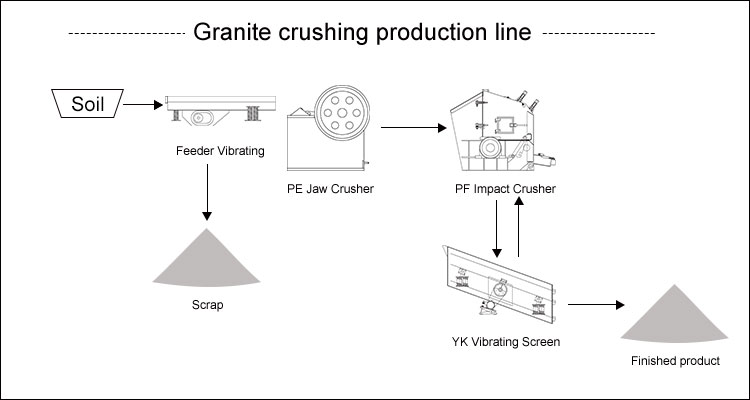 Granite crushing production line

Soil

Feeder Vibrating

PE Jaw Crusher

PF Impact Crusher

Scrap

YK Vibrating Screen

Finished product